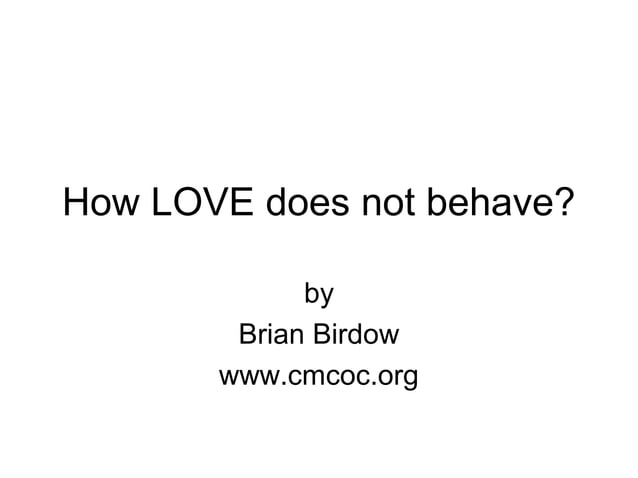 How LOVE does not behave?

by
Brian Birdow
www.cmcoc.org